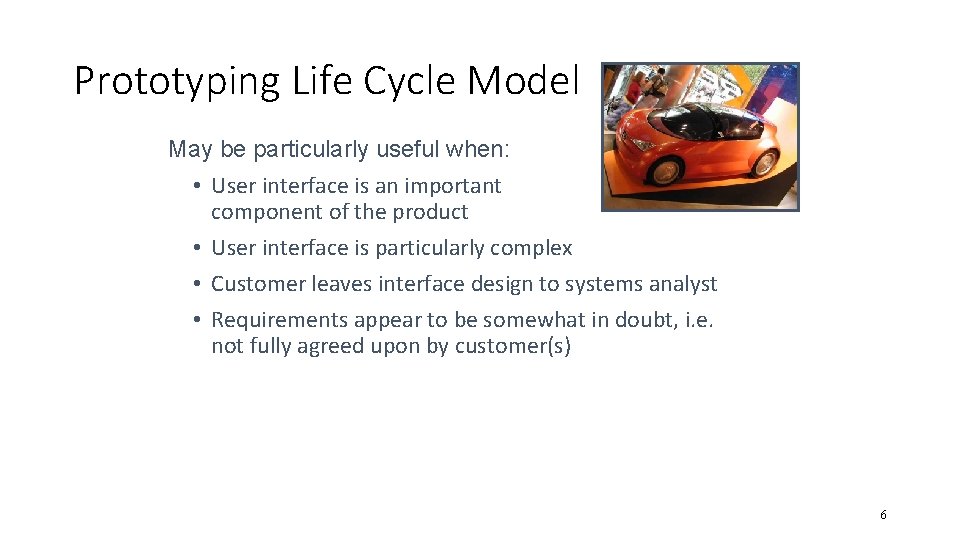 Prototyping Life Cycle Model

May be particularly useful when:

• User interface is an important component of the product
• User interface is particularly complex
• Customer leaves interface design to systems analyst
• Requirements appear to be somewhat in doubt, i.e. not fully agreed upon by customer(s)

6